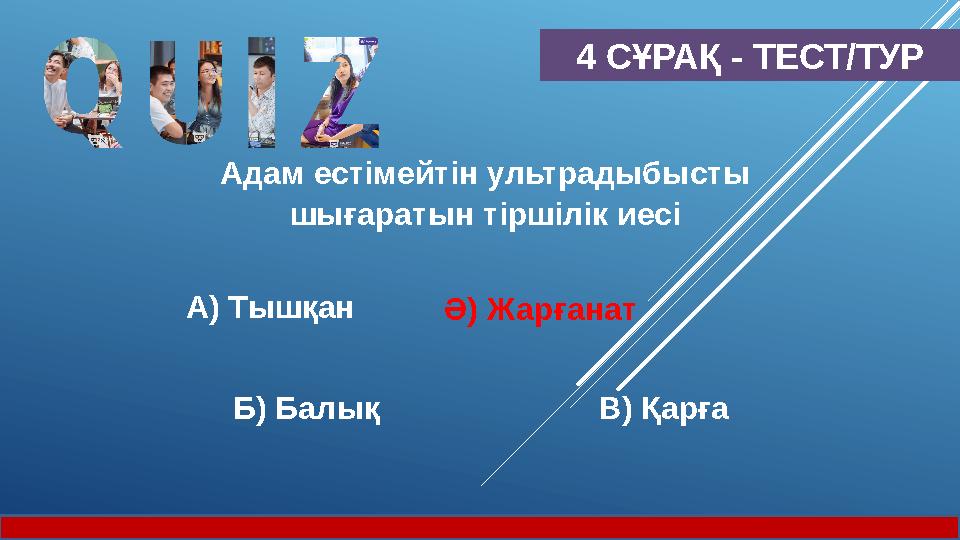 QUIZ

4 СҰРАҚ - ТЕСТ/ТУР

Адам естімейтін ультрадыбысты шығаратын тіршілік иесі

А) Тышқан

Ә) Жарғанат

Б) Балық

В) Қарға